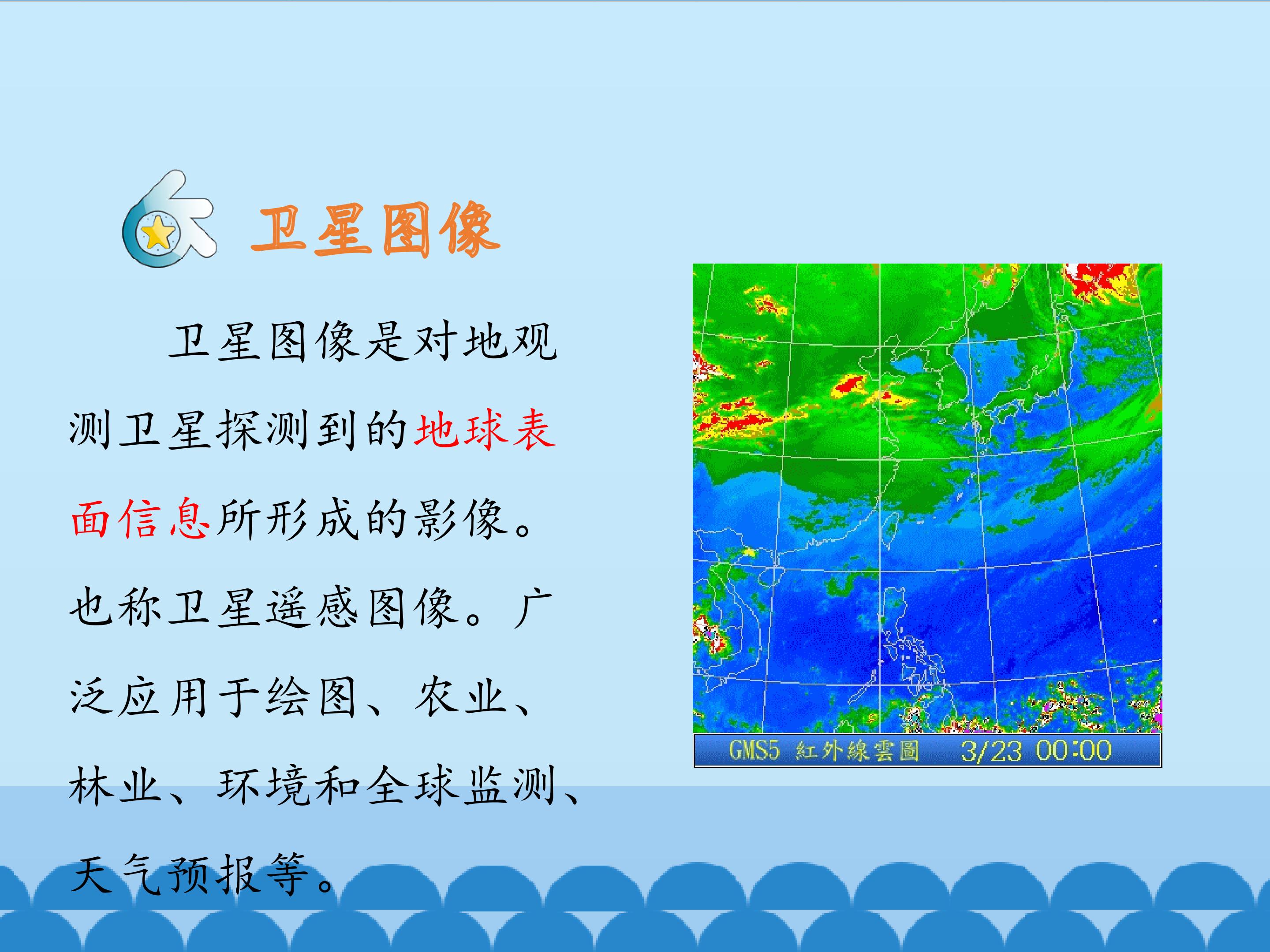 卫星图像

卫星图像是对地观测卫星探测到的地球表面信息所形成的影像。也称卫星遥感图像。广泛应用于绘图、农业、林业、环境和全球监测、天气预报等。

GMS5 紅外線雲圖 3/23 00:00